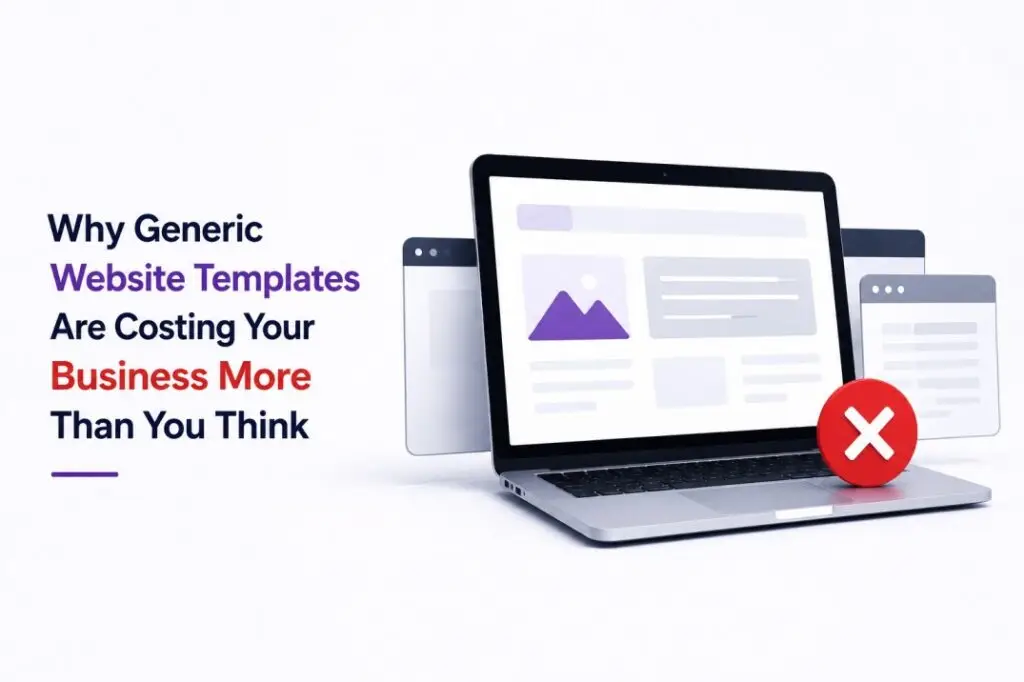 Why Generic Website Templates Are Costing Your Business More Than You Think